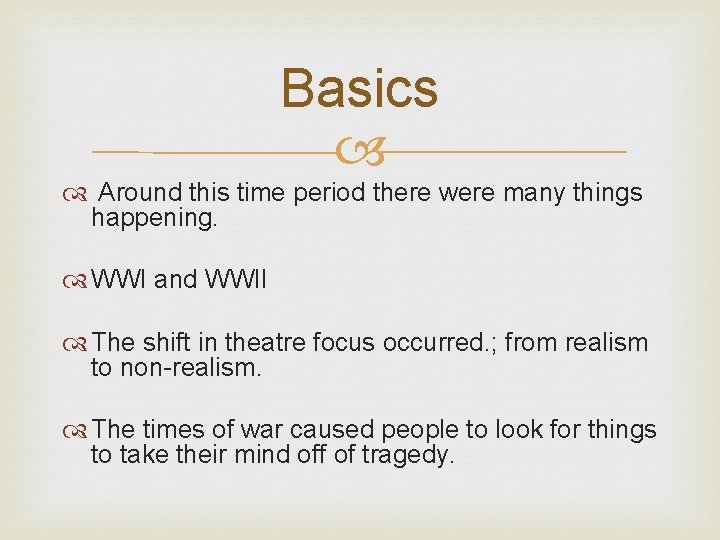 Basics

Around this time period there were many things happening.

WWI and WWII

The shift in theatre focus occurred.; from realism to non-realism.

The times of war caused people to look for things to take their mind off of tragedy.